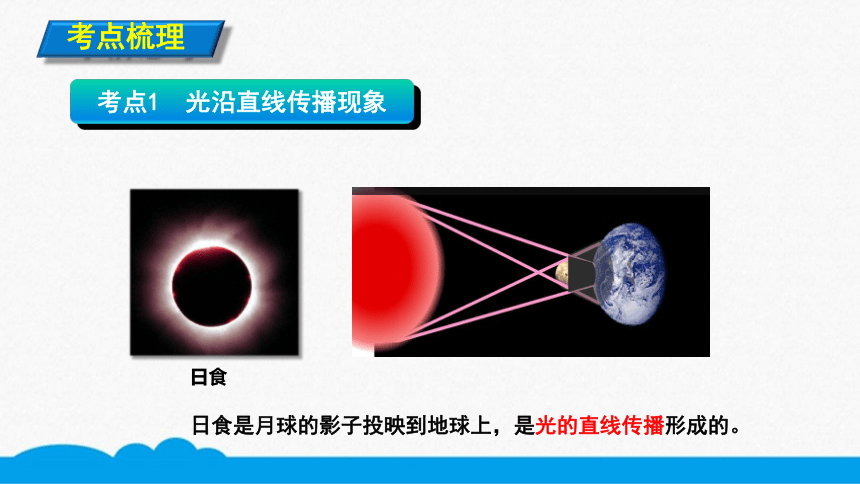 考点梳理

考点1 光沿直线传播现象

日食

日食是月球的影子投映到地球上，是光的直线传播形成的。